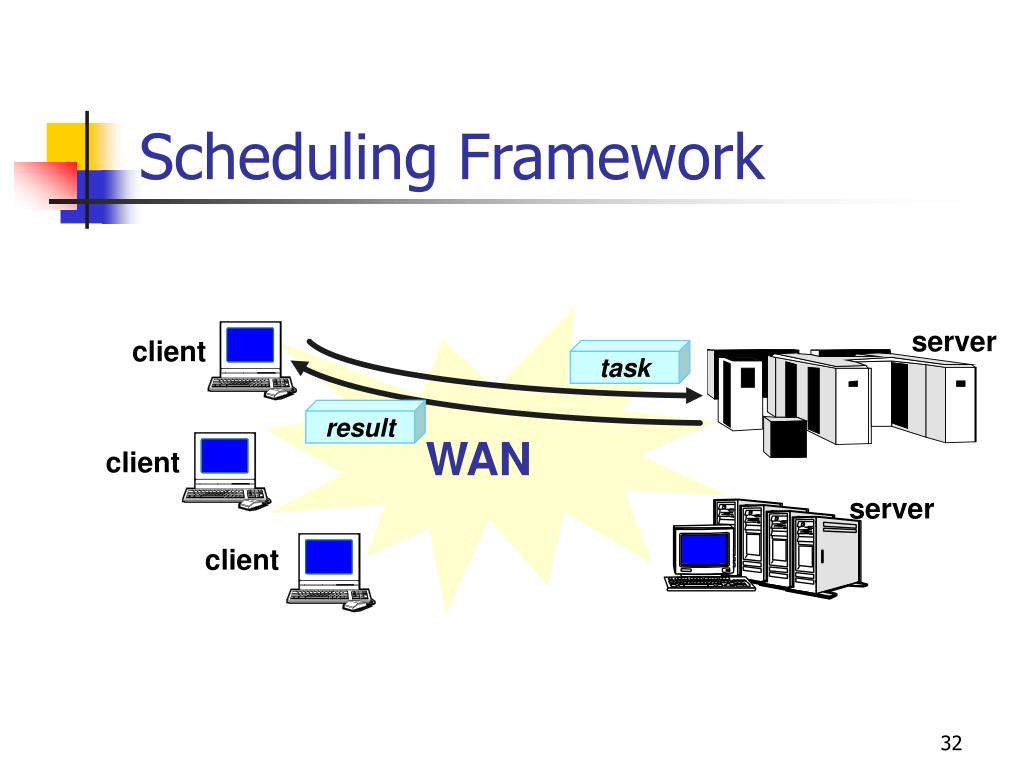 Scheduling Framework

client

task

server

result

client

WAN

server

client

32